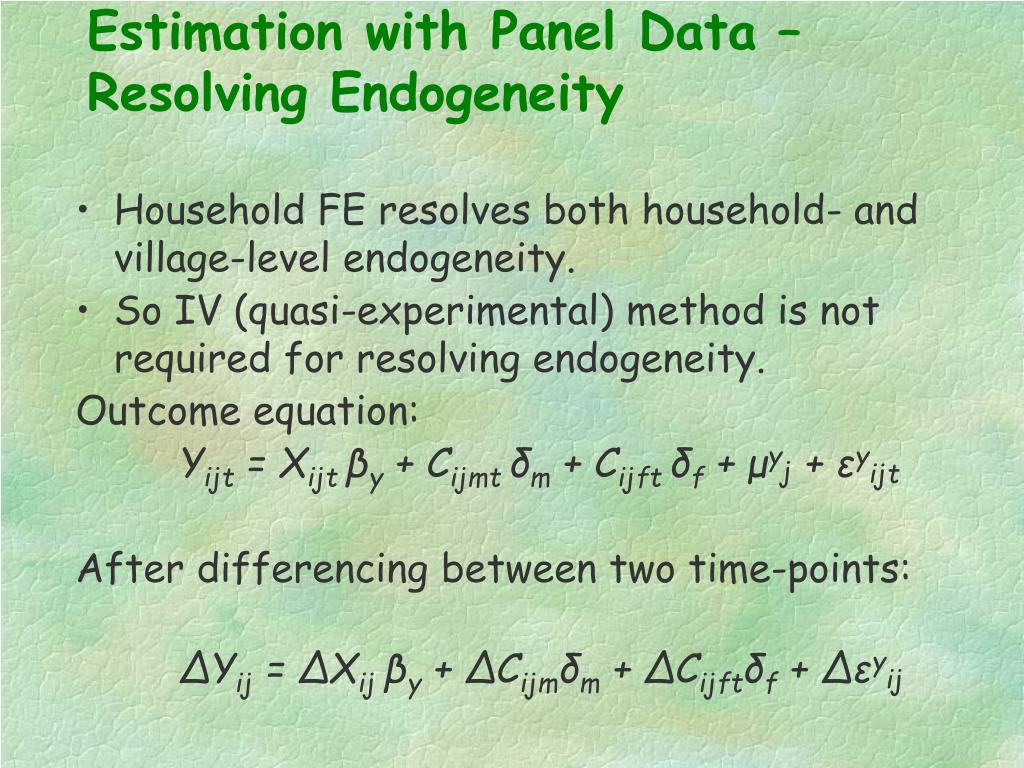 Estimation with Panel Data – Resolving Endogeneity

• Household FE resolves both household- and village-level endogeneity.
• So IV (quasi-experimental) method is not required for resolving endogeneity.

Outcome equation:

$Y_{ijt} = X_{ijt}\beta_y + C_{ijmt}\delta_m + C_{ijft}\delta_f + \mu^y{}_j + \varepsilon^y{}_{ijt}$

After differencing between two time-points:

$\Delta Y_{ij} = \Delta X_{ij}\beta_y + \Delta C_{ijm}\delta_m + \Delta C_{ijft}\delta_f + \Delta\varepsilon^y{}_{ij}$